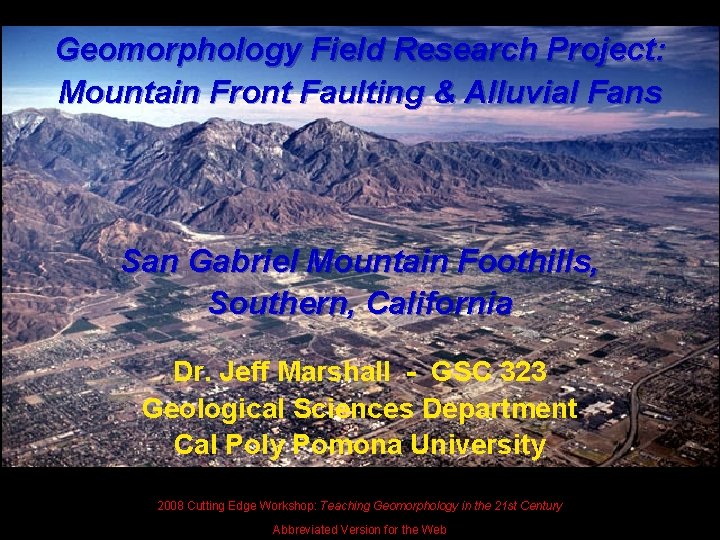 Geomorphology Field Research Project: Mountain Front Faulting & Alluvial Fans

San Gabriel Mountain Foothills, Southern, California

Dr. Jeff Marshall - GSC 323
Geological Sciences Department
Cal Poly Pomona University

2008 Cutting Edge Workshop: Teaching Geomorphology in the 21st Century

Abbreviated Version for the Web